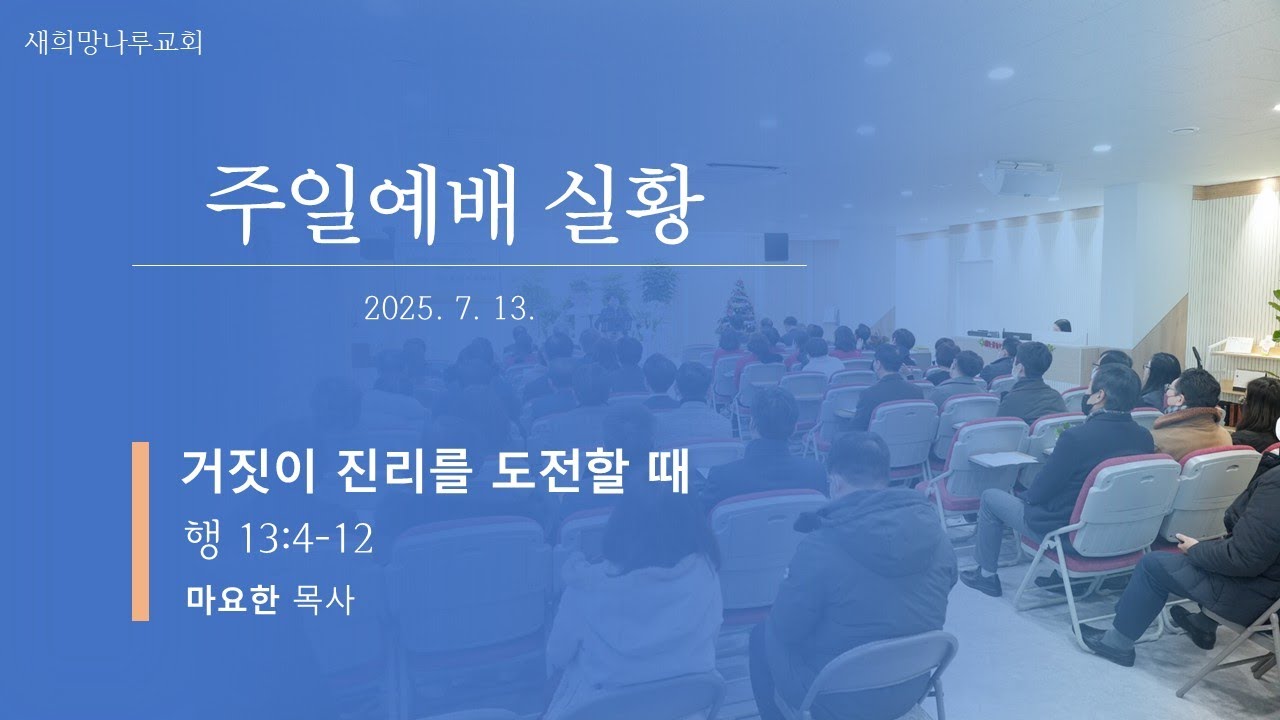 새희망나루교회

주일예배 실황

2025. 7. 13.

거짓이 진리를 도전할 때

행 13:4-12

마요한 목사